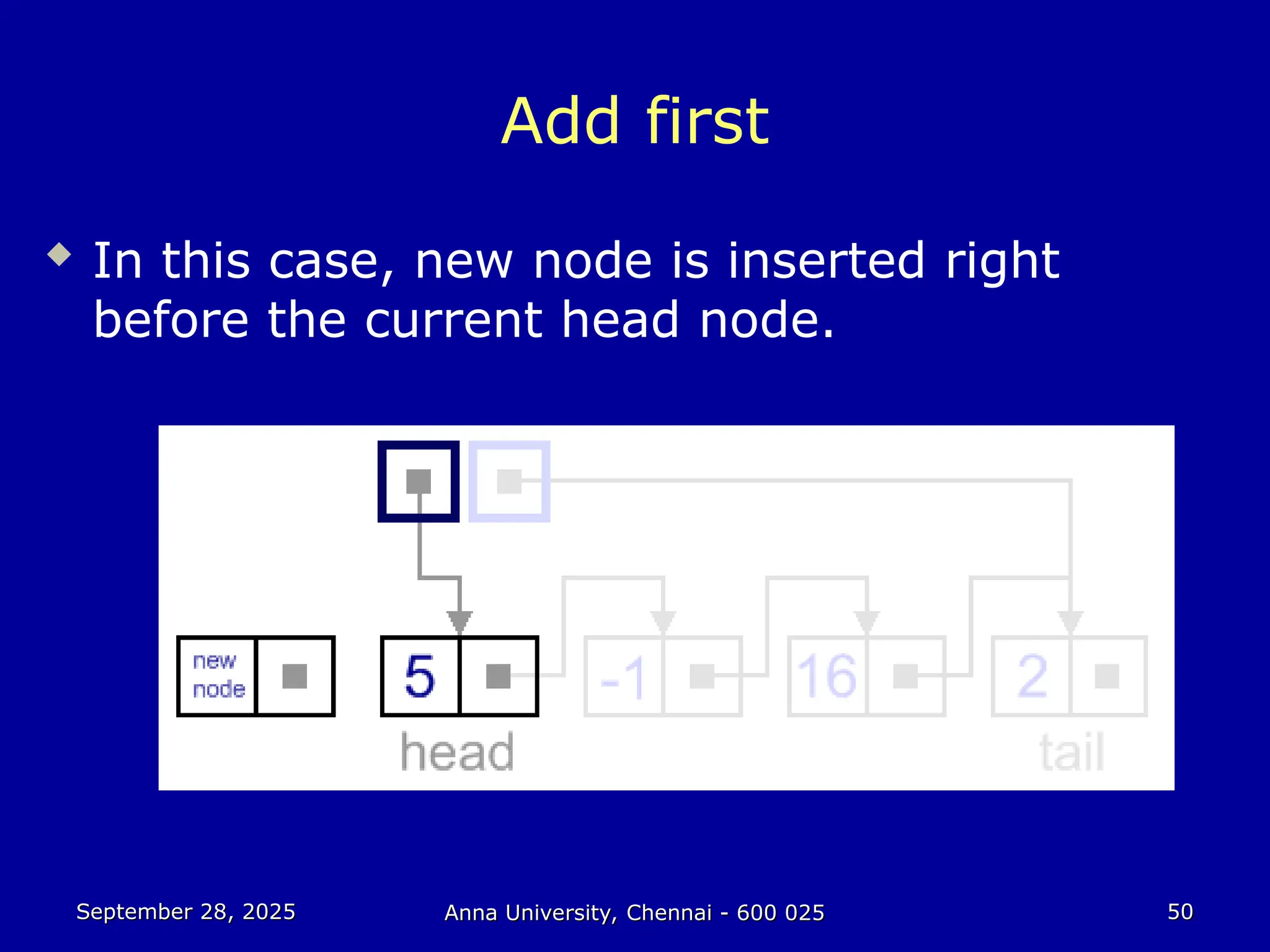 Add first

In this case, new node is inserted right before the current head node.

new node

5

-1

16

2

head

tail

September 28, 2025

Anna University, Chennai - 600 025

50